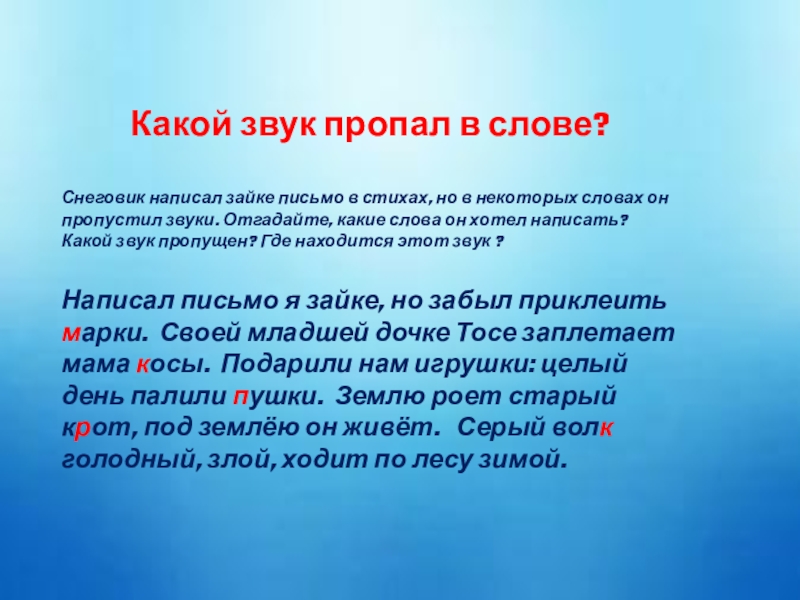 Какой звук пропал в слове?

Снеговик написал зайке письмо в стихах, но в некоторых словах он пропустил звуки. Отгадайте, какие слова он хотел написать? Какой звук пропущен? Где находится этот звук ?

Написал письмо я зайке, но забыл приклеить марки. Своей младшей дочке Тосе заплетает мама косы. Подарили нам игрушки: целый день палили пушки. Землю роет старый крот, под землёю он живёт. Серый волк голодный, злой, ходит по лесу зимой.